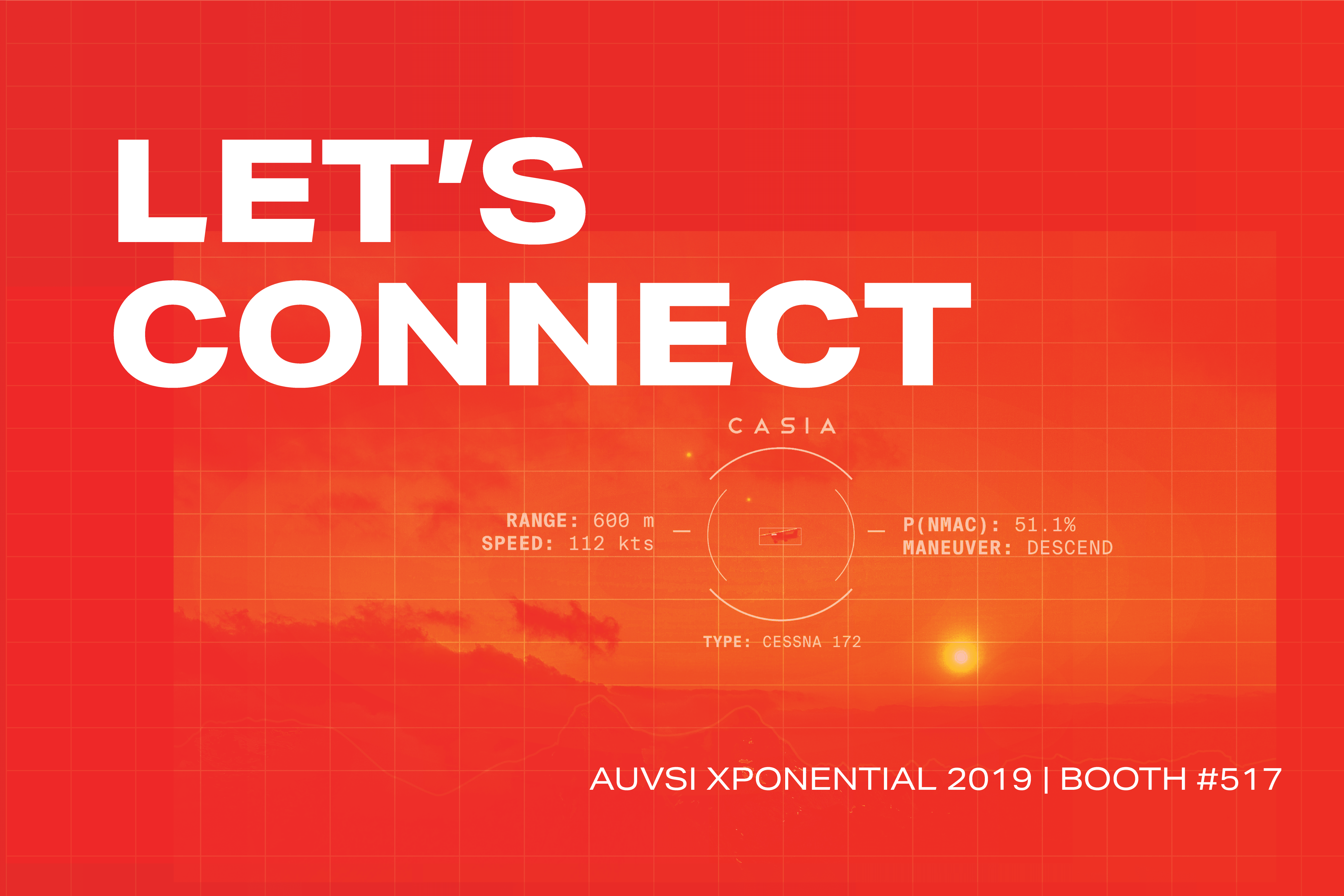 LET'S CONNECT

CASIA

RANGE: 600 m
SPEED: 112 kts

P(NMAC): 51.1%
MANEUVER: DESCEND

TYPE: CESSNA 172

AUVSI XPONENTIAL 2019 | BOOTH #517